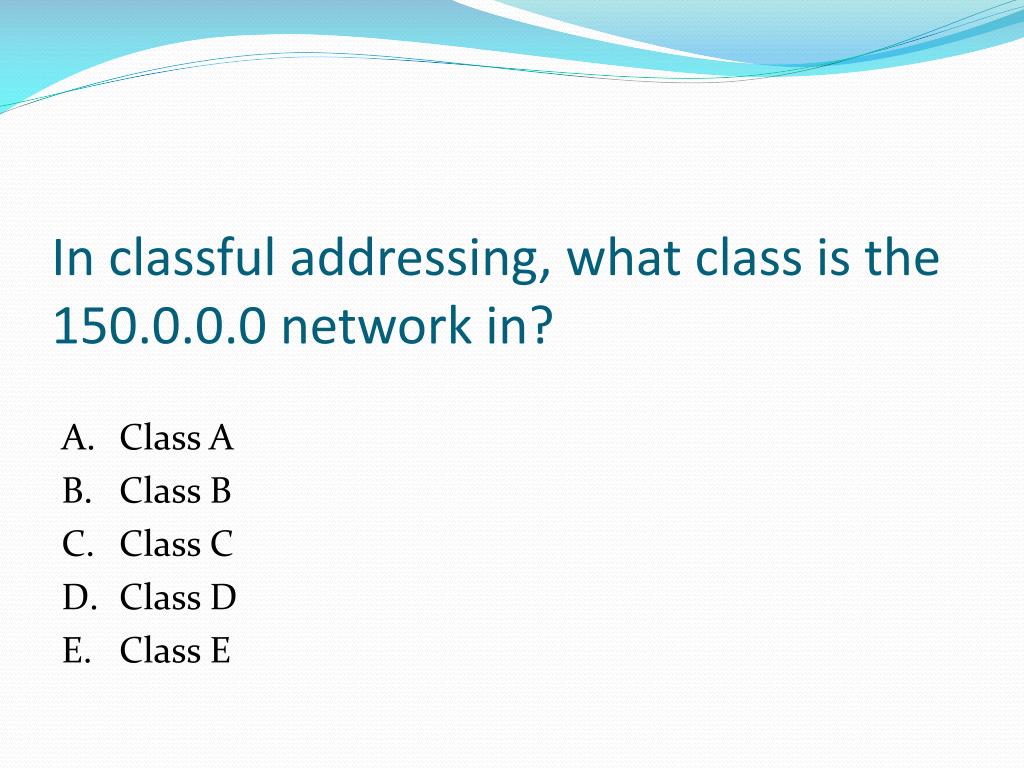 In classful addressing, what class is the 150.0.0.0 network in?

A. Class A
B. Class B
C. Class C
D. Class D
E. Class E